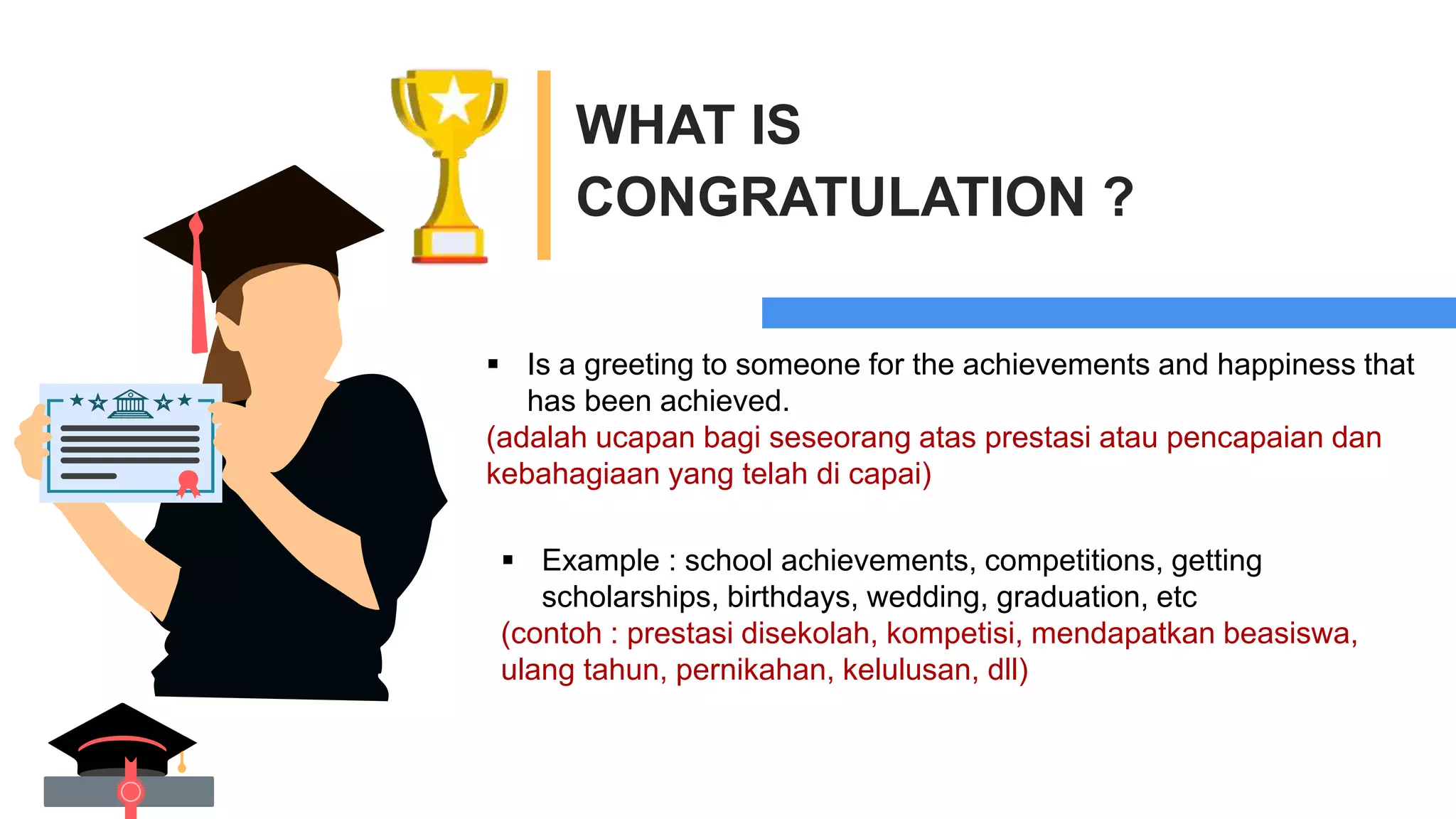 WHAT IS CONGRATULATION ?

▪ Is a greeting to someone for the achievements and happiness that has been achieved.
(adalah ucapan bagi seseorang atas prestasi atau pencapaian dan kebahagiaan yang telah di capai)

▪ Example : school achievements, competitions, getting scholarships, birthdays, wedding, graduation, etc
(contoh : prestasi disekolah, kompetisi, mendapatkan beasiswa, ulang tahun, pernikahan, kelulusan, dll)